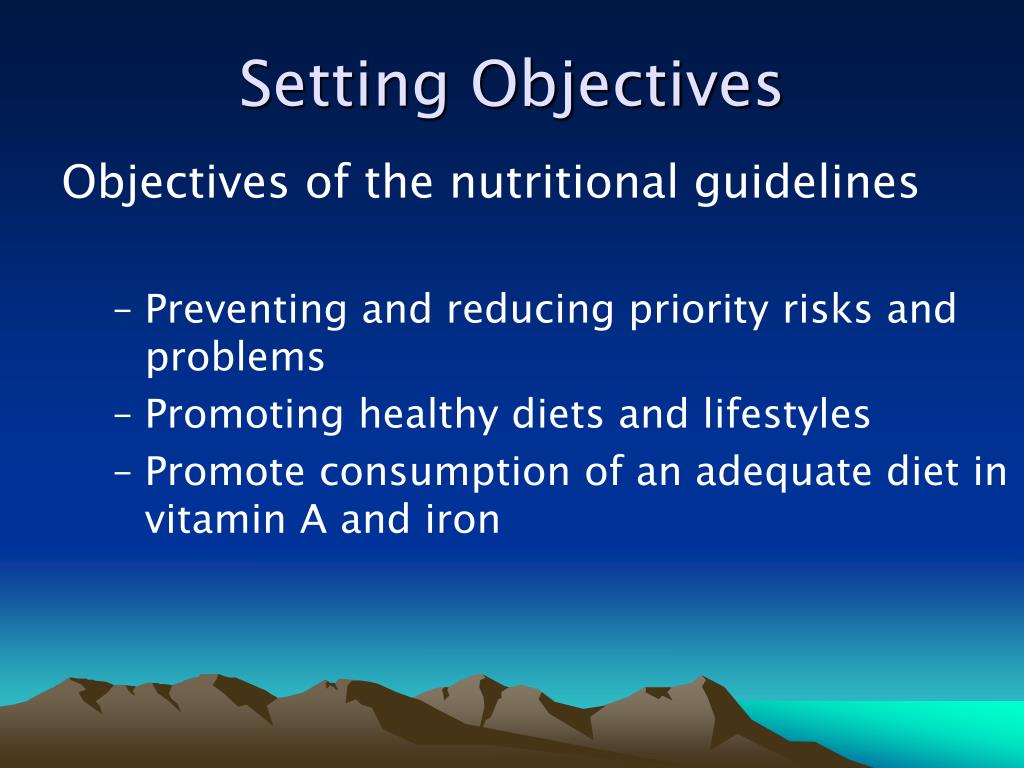 Setting Objectives

Objectives of the nutritional guidelines

– Preventing and reducing priority risks and problems
– Promoting healthy diets and lifestyles
– Promote consumption of an adequate diet in vitamin A and iron